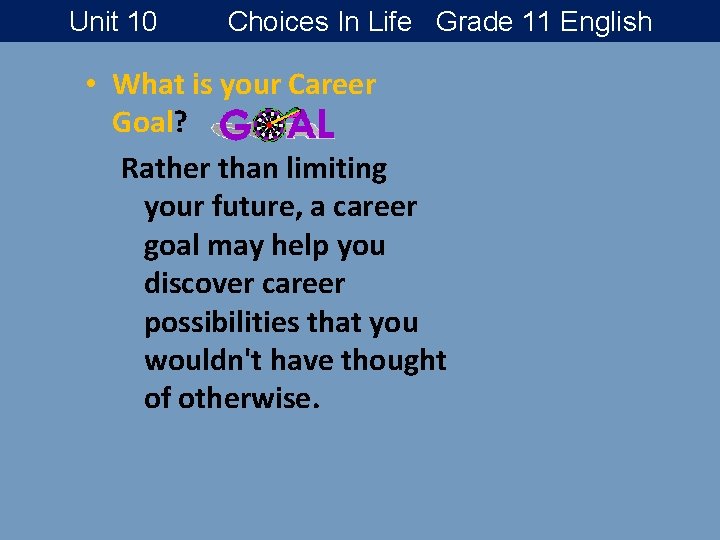 Unit 10 Choices In Life Grade 11 English

• What is your Career Goal? GOAL

Rather than limiting your future, a career goal may help you discover career possibilities that you wouldn't have thought of otherwise.